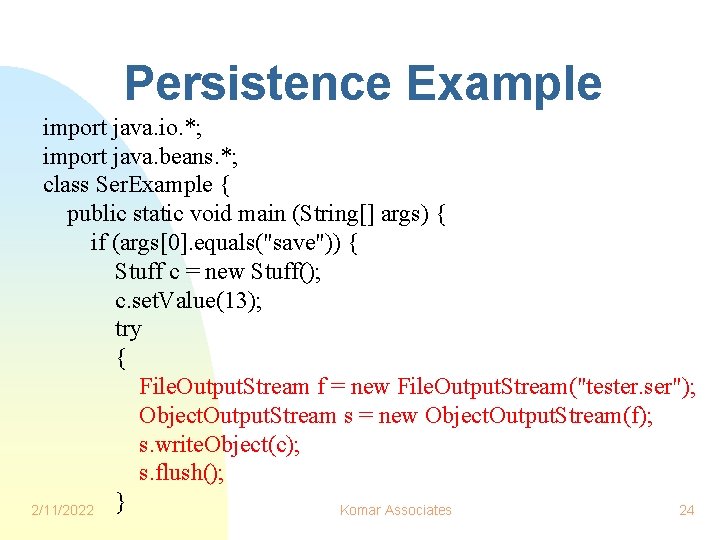 Persistence Example

import java.io.*;
import java.beans.*;
class SerExample {
public static void main (String[] args) {
if (args[0].equals("save")) {
Stuff c = new Stuff();
c.setValue(13);
try
{
FileOutputStream f = new FileOutputStream("tester.ser");
ObjectOutputStream s = new ObjectOutputStream(f);
s.writeObject(c);
s.flush();
}

2/11/2022

Komar Associates

24